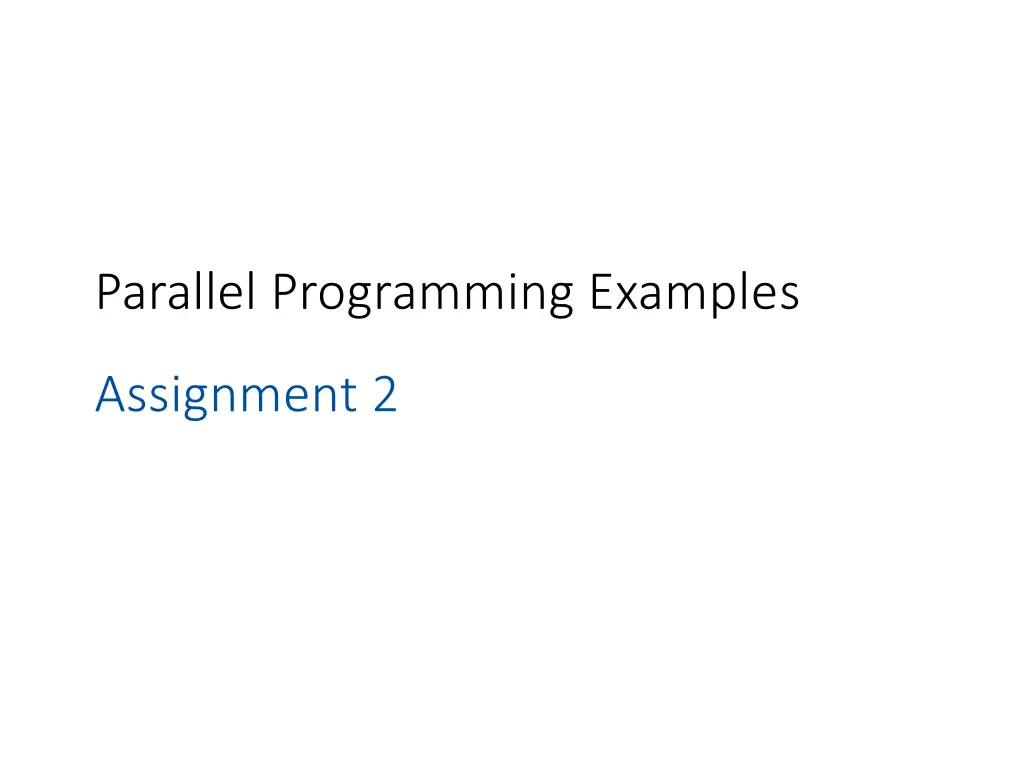 Parallel Programming Examples

Assignment 2